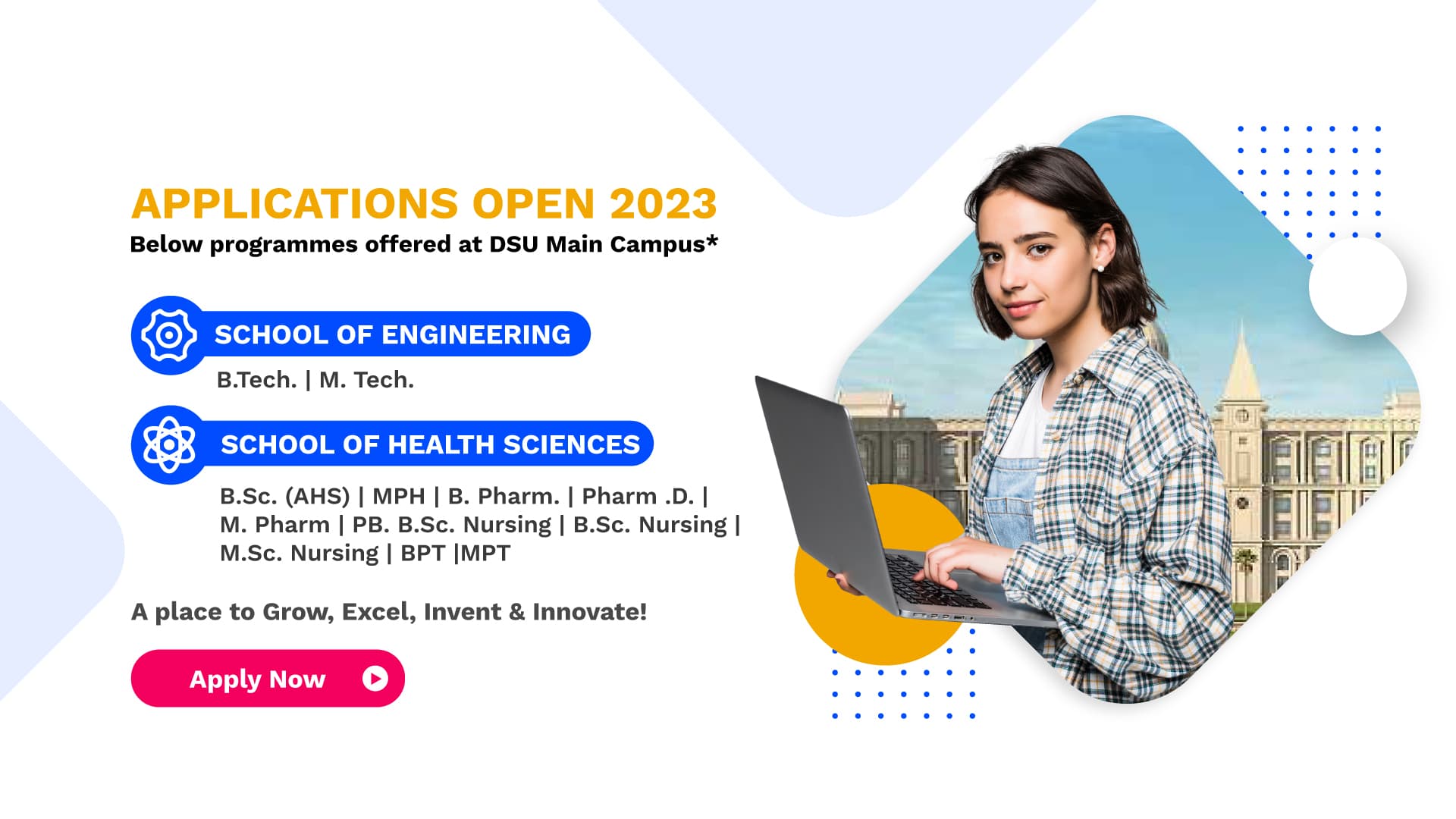 APPLICATIONS OPEN 2023
Below programmes offered at DSU Main Campus*

SCHOOL OF ENGINEERING

B.Tech. | M. Tech.

SCHOOL OF HEALTH SCIENCES

B.Sc. (AHS) | MPH | B. Pharm. | Pharm .D. | M. Pharm | PB. B.Sc. Nursing | B.Sc. Nursing | M.Sc. Nursing | BPT |MPT

A place to Grow, Excel, Invent & Innovate!

Apply Now